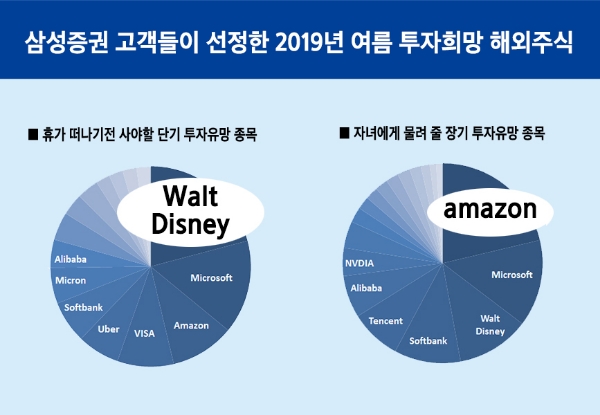 삼성증권 고객들이 선정한 2019년 여름 투자희망 해외주식

■ 휴가 떠나기전 사야할 단기 투자유망 종목

Walt Disney

Microsoft

Amazon

VISA

Uber

Softbank

Micron

Alibaba

■ 자녀에게 물려 줄 장기 투자유망 종목

amazon

Microsoft

Walt Disney

Softbank

Tencent

Alibaba

NVDIA